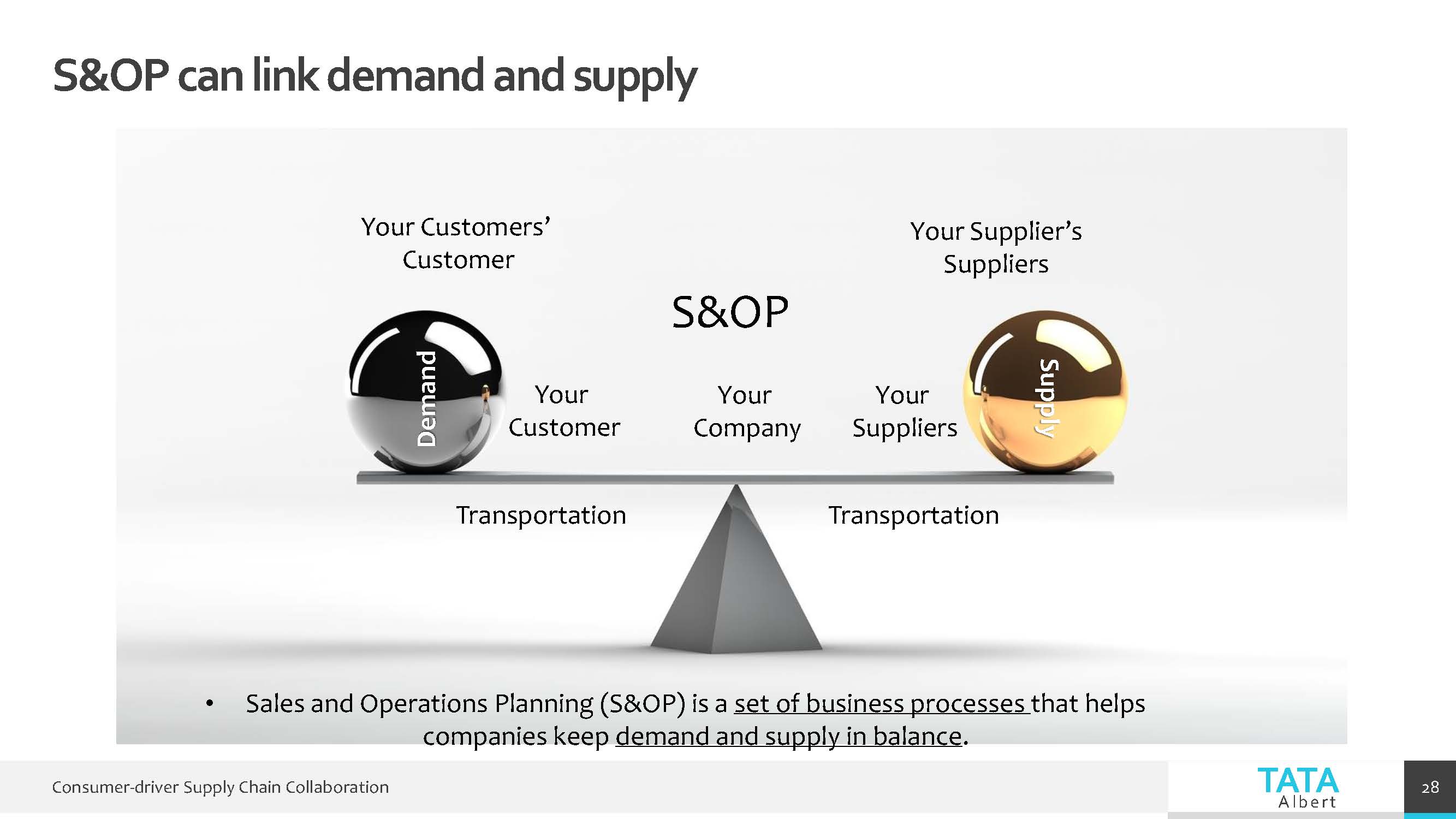 S&OP can link demand and supply

Your Customers' Customer

Your Supplier's Suppliers

S&OP

Demand

Your Customer

Your Company

Your Suppliers

Supply

Transportation

Transportation

• Sales and Operations Planning (S&OP) is a set of business processes that helps companies keep demand and supply in balance.

Consumer-driver Supply Chain Collaboration

TATA
Albert

28